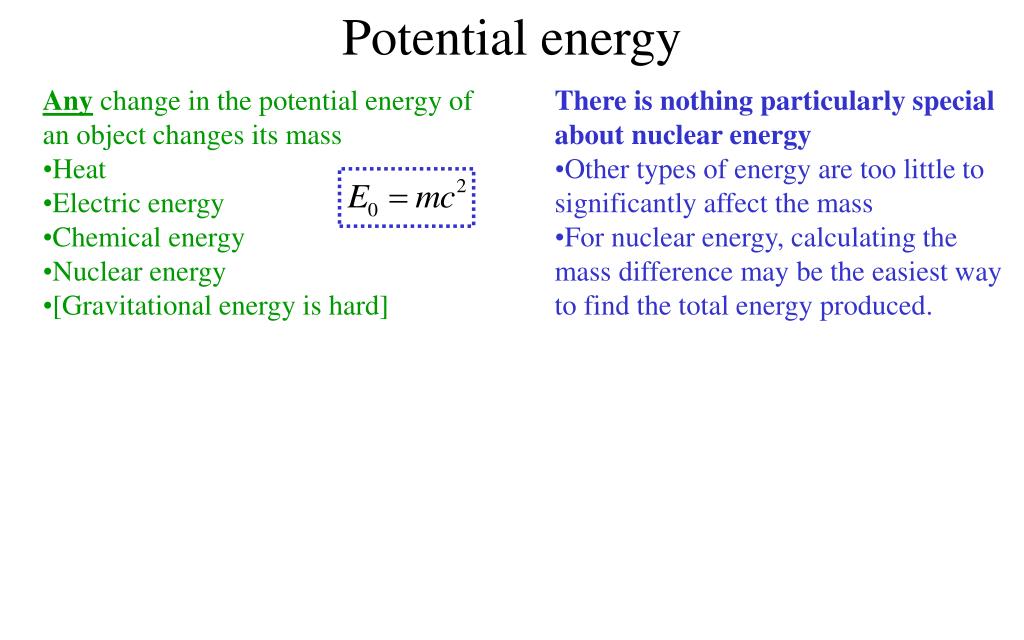 Potential energy

Any change in the potential energy of an object changes its mass
•Heat
•Electric energy
•Chemical energy
•Nuclear energy
•[Gravitational energy is hard]

$E_0 = mc^2$

There is nothing particularly special about nuclear energy
•Other types of energy are too little to significantly affect the mass
•For nuclear energy, calculating the mass difference may be the easiest way to find the total energy produced.